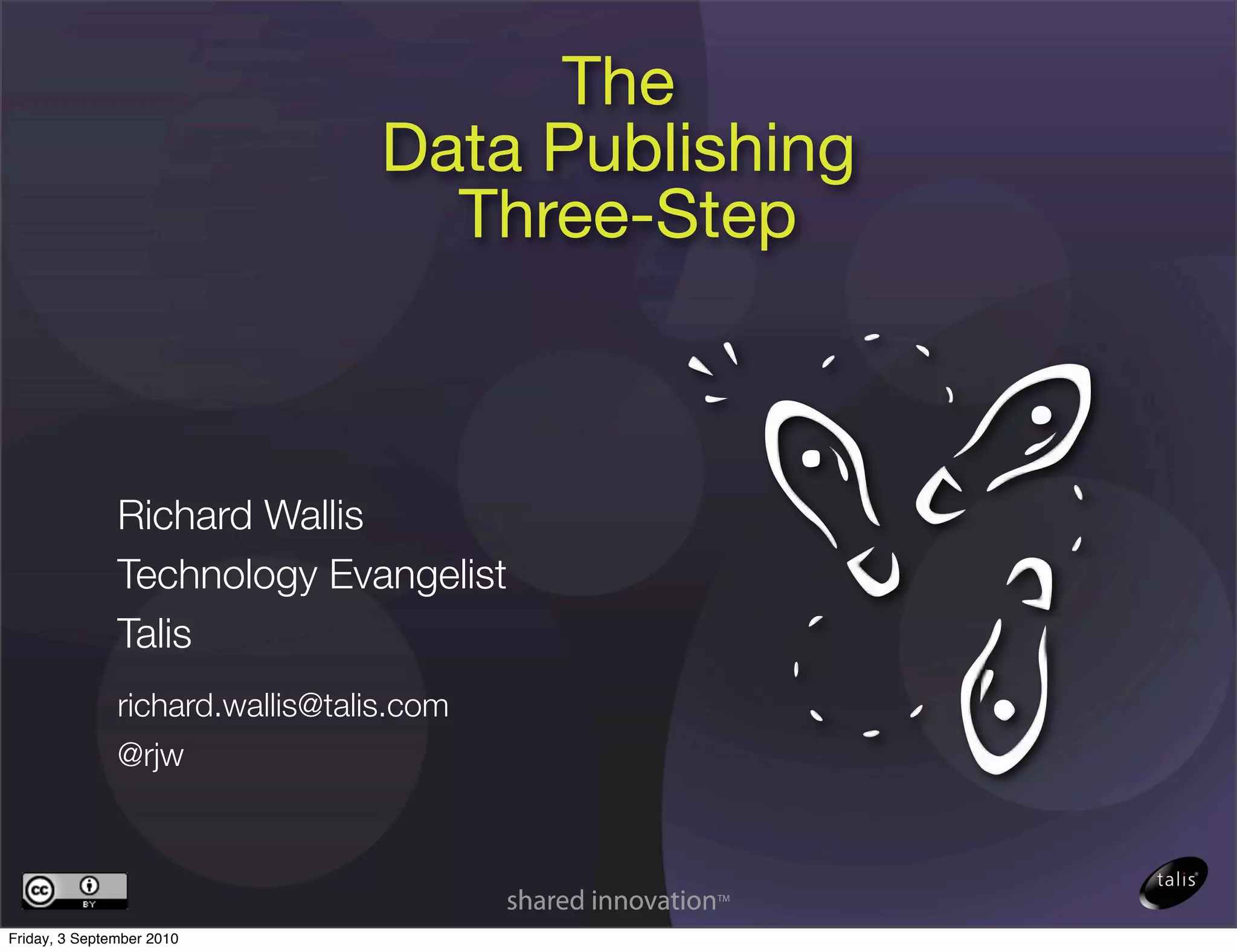 The Data Publishing Three-Step

Richard Wallis

Technology Evangelist

Talis

richard.wallis@talis.com

@rjw

cc BY

shared innovation™

talis

Friday, 3 September 2010